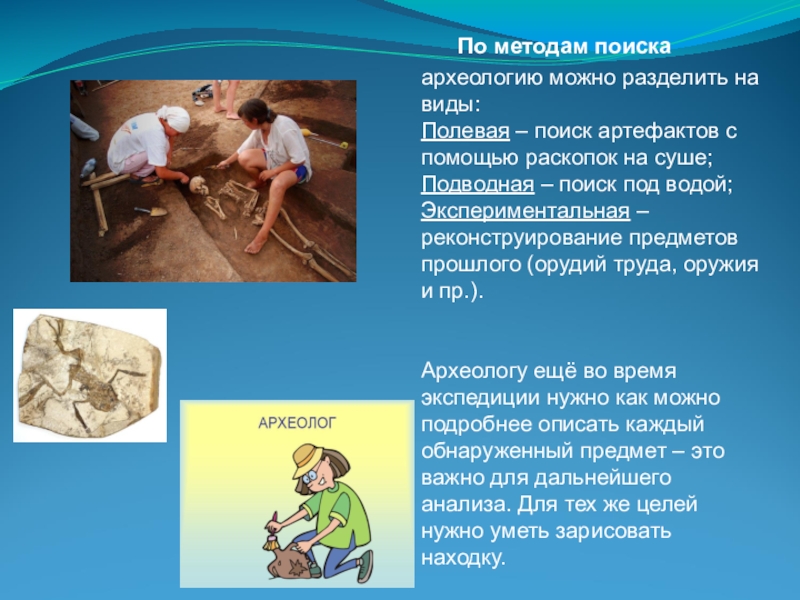 По методам поиска археологию можно разделить на виды:
Полевая – поиск артефактов с помощью раскопок на суше;
Подводная – поиск под водой;
Экспериментальная – реконструирование предметов прошлого (орудий труда, оружия и пр.).

Археологу ещё во время экспедиции нужно как можно подробнее описать каждый обнаруженный предмет – это важно для дальнейшего анализа. Для тех же целей нужно уметь зарисовать находку.

АРХЕОЛОГ